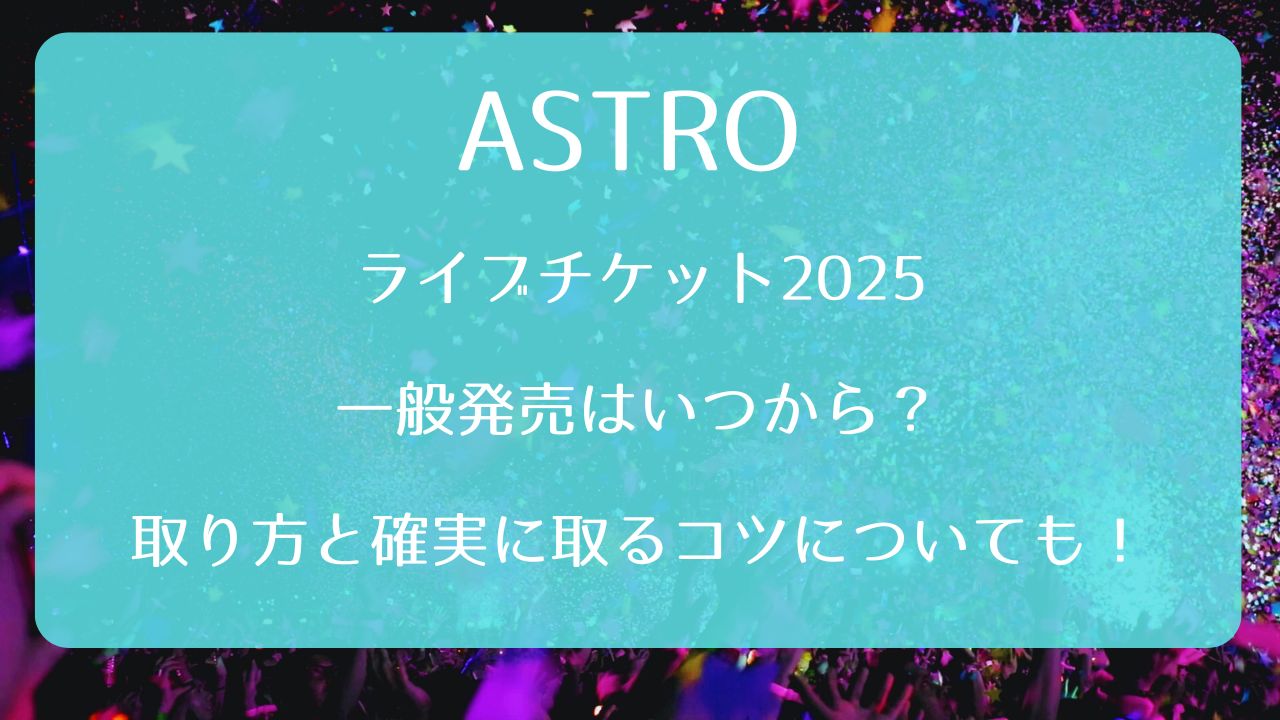 ASTRO

ライブチケット2025

一般発売はいつから？

取り方と確実に取るコツについても！